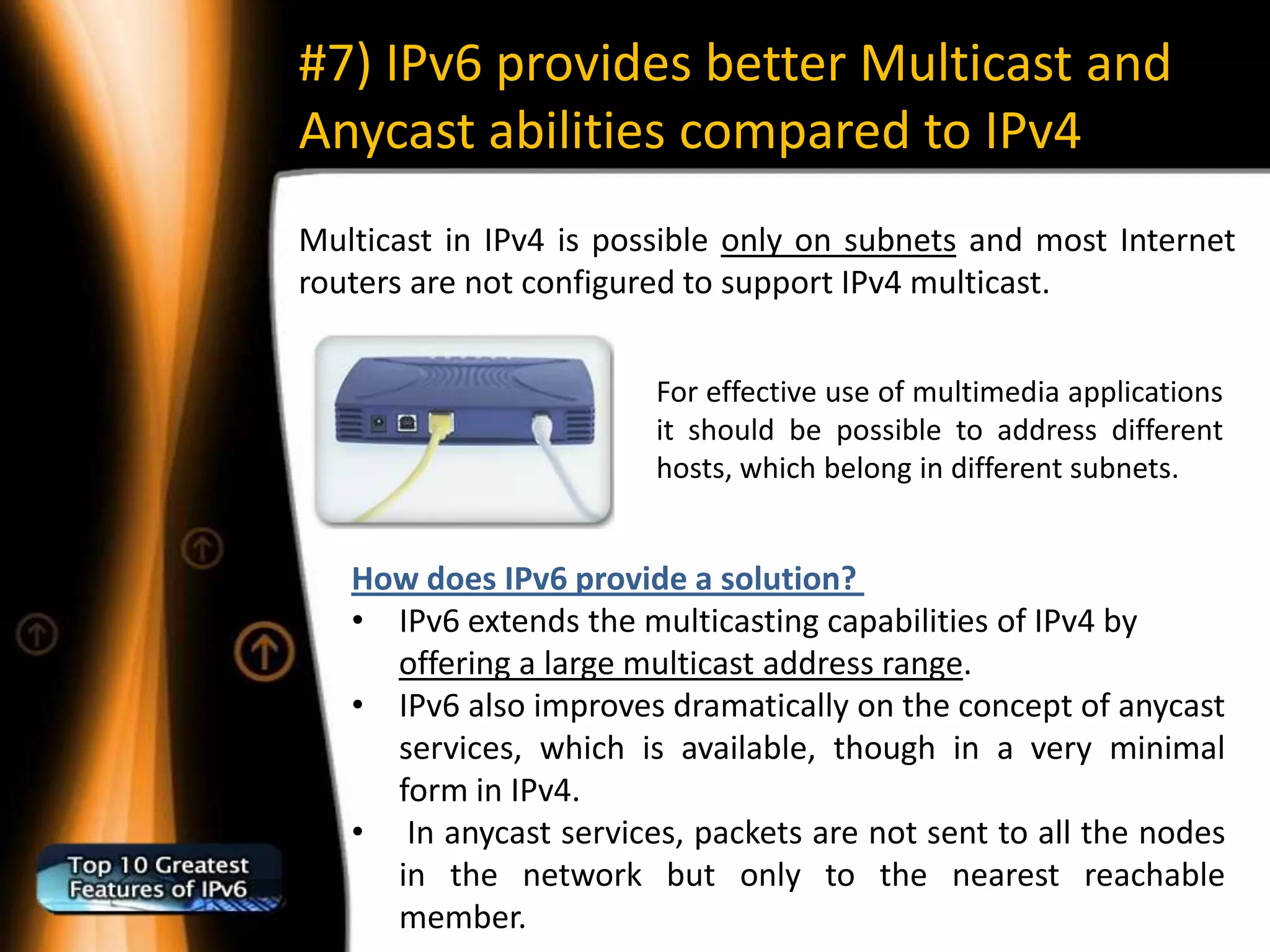 #7) IPv6 provides better Multicast and Anycast abilities compared to IPv4

Multicast in IPv4 is possible only on subnets and most Internet routers are not configured to support IPv4 multicast.

For effective use of multimedia applications it should be possible to address different hosts, which belong in different subnets.

How does IPv6 provide a solution?

• IPv6 extends the multicasting capabilities of IPv4 by offering a large multicast address range.
• IPv6 also improves dramatically on the concept of anycast services, which is available, though in a very minimal form in IPv4.
• In anycast services, packets are not sent to all the nodes in the network but only to the nearest reachable member.

Top 10 Greatest Features of IPv6